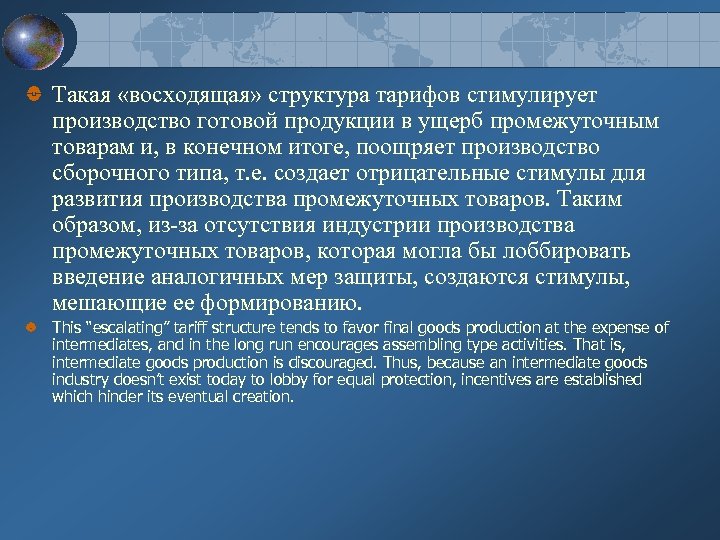 Такая «восходящая» структура тарифов стимулирует производство готовой продукции в ущерб промежуточным товарам и, в конечном итоге, поощряет производство сборочного типа, т.е. создает отрицательные стимулы для развития производства промежуточных товаров. Таким образом, из-за отсутствия индустрии производства промежуточных товаров, которая могла бы лоббировать введение аналогичных мер защиты, создаются стимулы, мешающие ее формированию.

This "escalating" tariff structure tends to favor final goods production at the expense of intermediates, and in the long run encourages assembling type activities. That is, intermediate goods production is discouraged. Thus, because an intermediate goods industry doesn't exist today to lobby for equal protection, incentives are established which hinder its eventual creation.